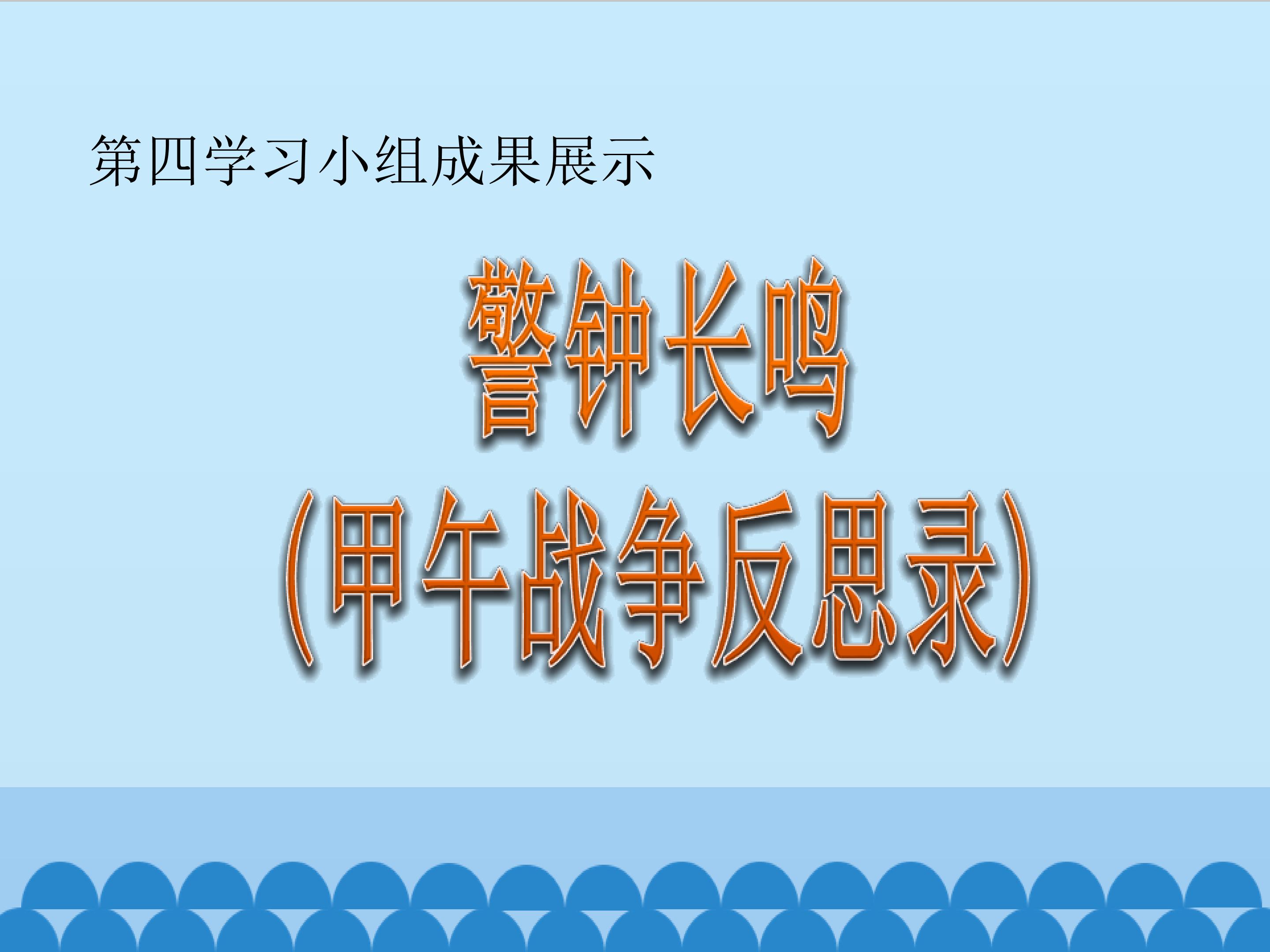 第四学习小组成果展示

警钟长鸣

（甲午战争反思录）